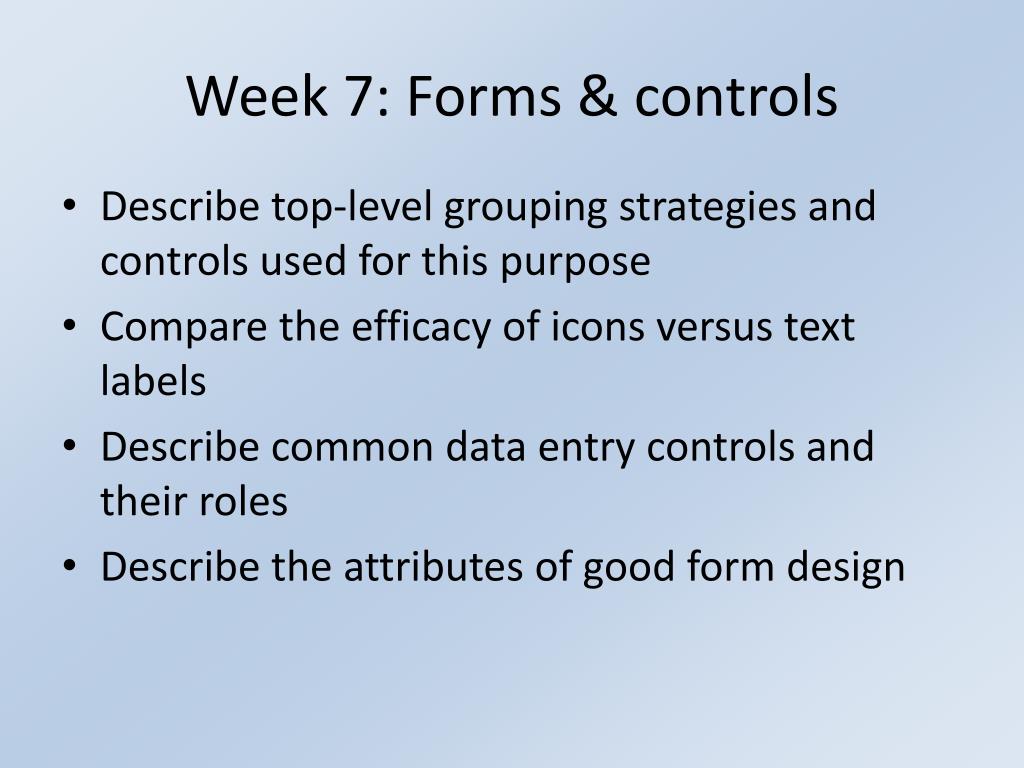 Week 7: Forms & controls

• Describe top-level grouping strategies and controls used for this purpose
• Compare the efficacy of icons versus text labels
• Describe common data entry controls and their roles
• Describe the attributes of good form design